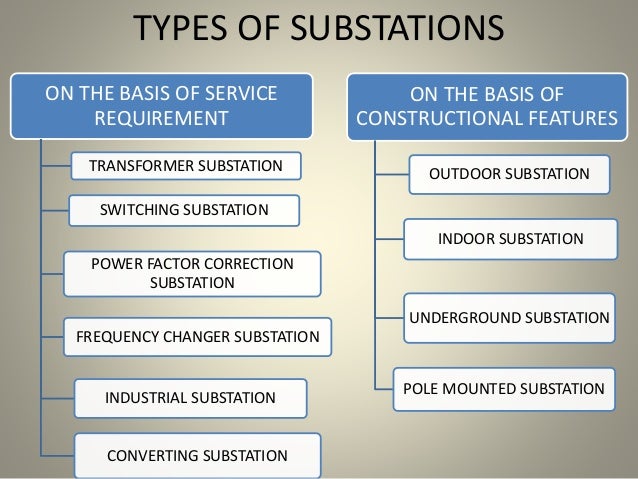 TYPES OF SUBSTATIONS

ON THE BASIS OF SERVICE REQUIREMENT

TRANSFORMER SUBSTATION

SWITCHING SUBSTATION

POWER FACTOR CORRECTION SUBSTATION

FREQUENCY CHANGER SUBSTATION

INDUSTRIAL SUBSTATION

CONVERTING SUBSTATION

ON THE BASIS OF CONSTRUCTIONAL FEATURES

OUTDOOR SUBSTATION

INDOOR SUBSTATION

UNDERGROUND SUBSTATION

POLE MOUNTED SUBSTATION